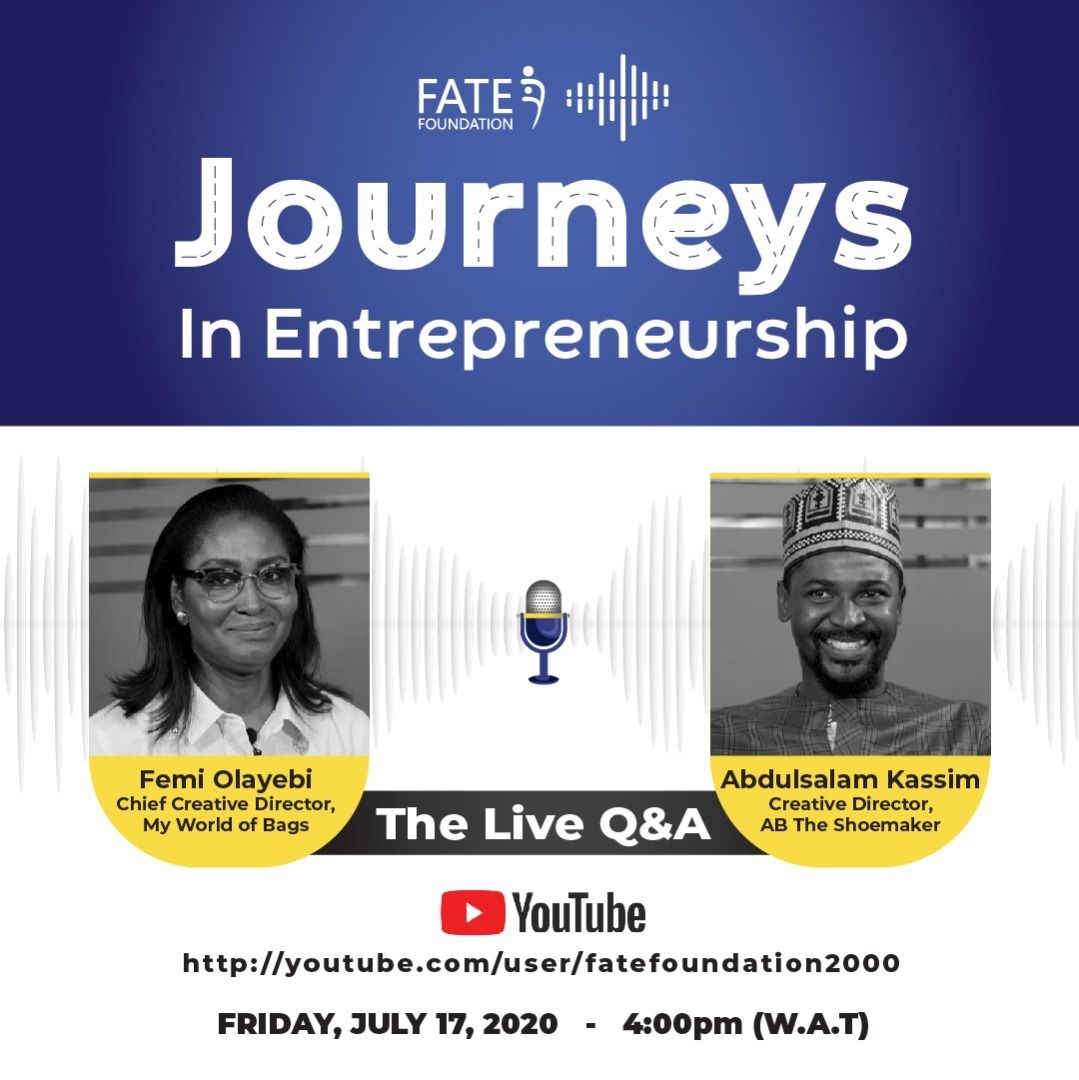 FATE FOUNDATION

Journeys
In Entrepreneurship

Femi Olayebi
Chief Creative Director,
My World of Bags

The Live Q&A

Abdulsalam Kassim
Creative Director,
AB The Shoemaker

YouTube
http://youtube.com/user/fatefoundation2000

FRIDAY, JULY 17, 2020 - 4:00pm (W.A.T)